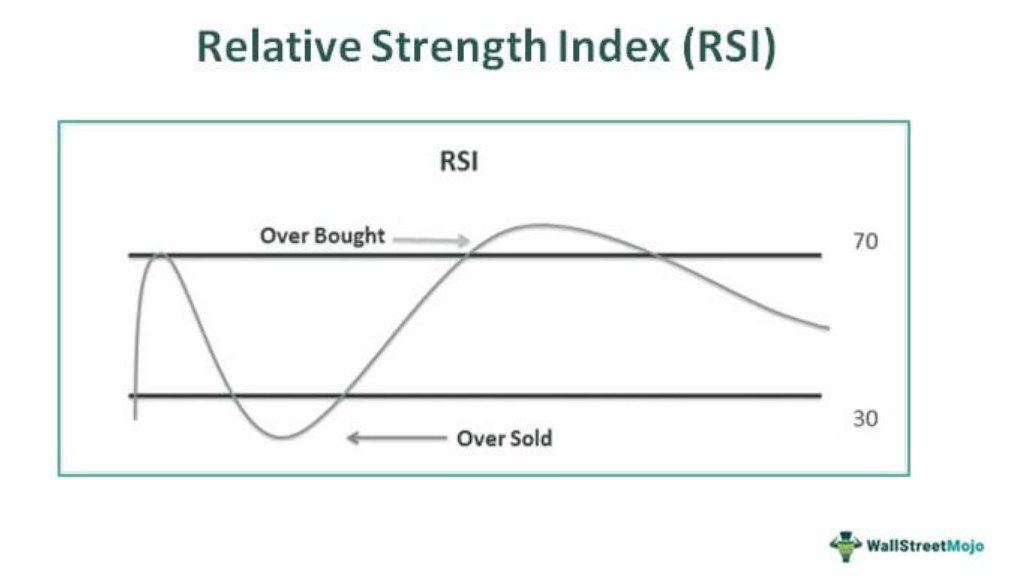 Relative Strength Index (RSI)

RSI

Over Bought

70

30

Over Sold

WallStreetMojo